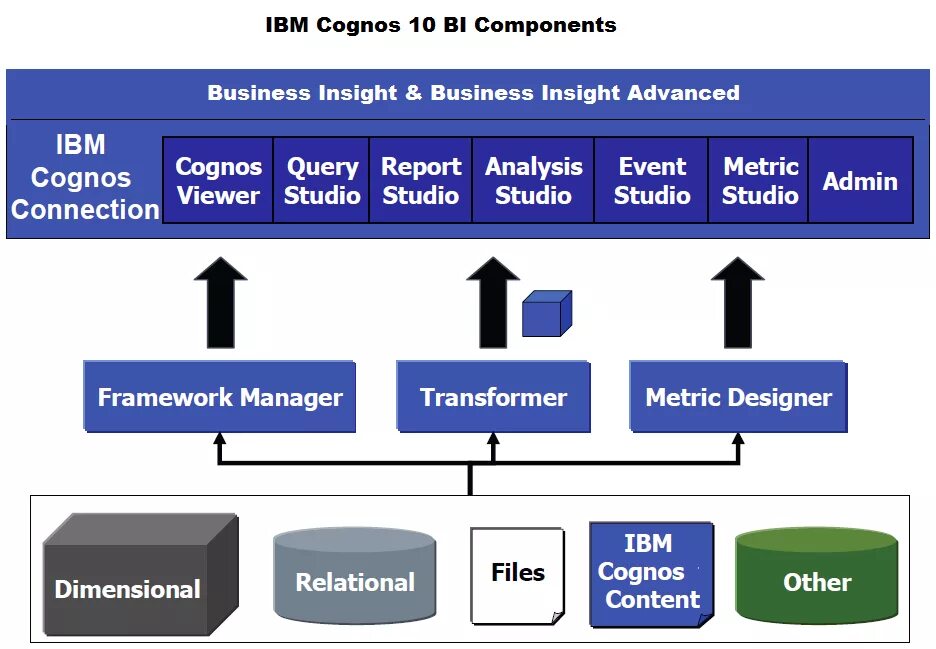 IBM Cognos 10 BI Components

Business Insight & Business Insight Advanced

IBM Cognos Connection

Cognos Viewer

Query Studio

Report Studio

Analysis Studio

Event Studio

Metric Studio

Admin

Framework Manager

Transformer

Metric Designer

Dimensional

Relational

Files

IBM Cognos Content

Other